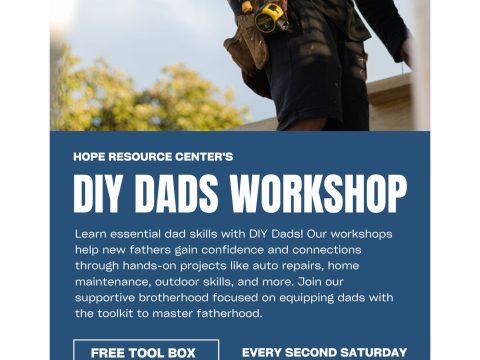 HOPE RESOURCE CENTER'S

DIY DADS WORKSHOP

Learn essential dad skills with DIY Dads! Our workshops help new fathers gain confidence and connections through hands-on projects like auto repairs, home maintenance, outdoor skills, and more. Join our supportive brotherhood focused on equipping dads with the toolkit to master fatherhood.

FREE TOOL BOX

EVERY SECOND SATURDAY